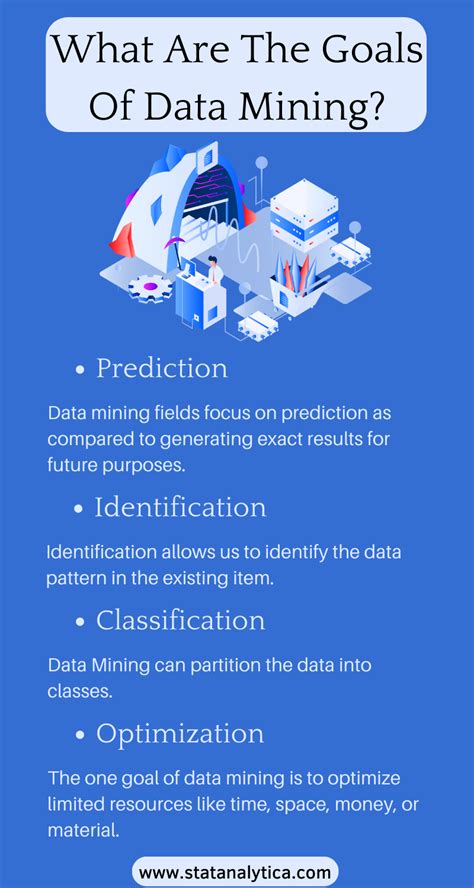 What Are The Goals Of Data Mining?

• Prediction

Data mining fields focus on prediction as compared to generating exact results for future purposes.

• Identification

Identification allows us to identify the data pattern in the existing item.

• Classification

Data Mining can partition the data into classes.

• Optimization

The one goal of data mining is to optimize limited resources like time, space, money, or material.

www.statanalytica.com